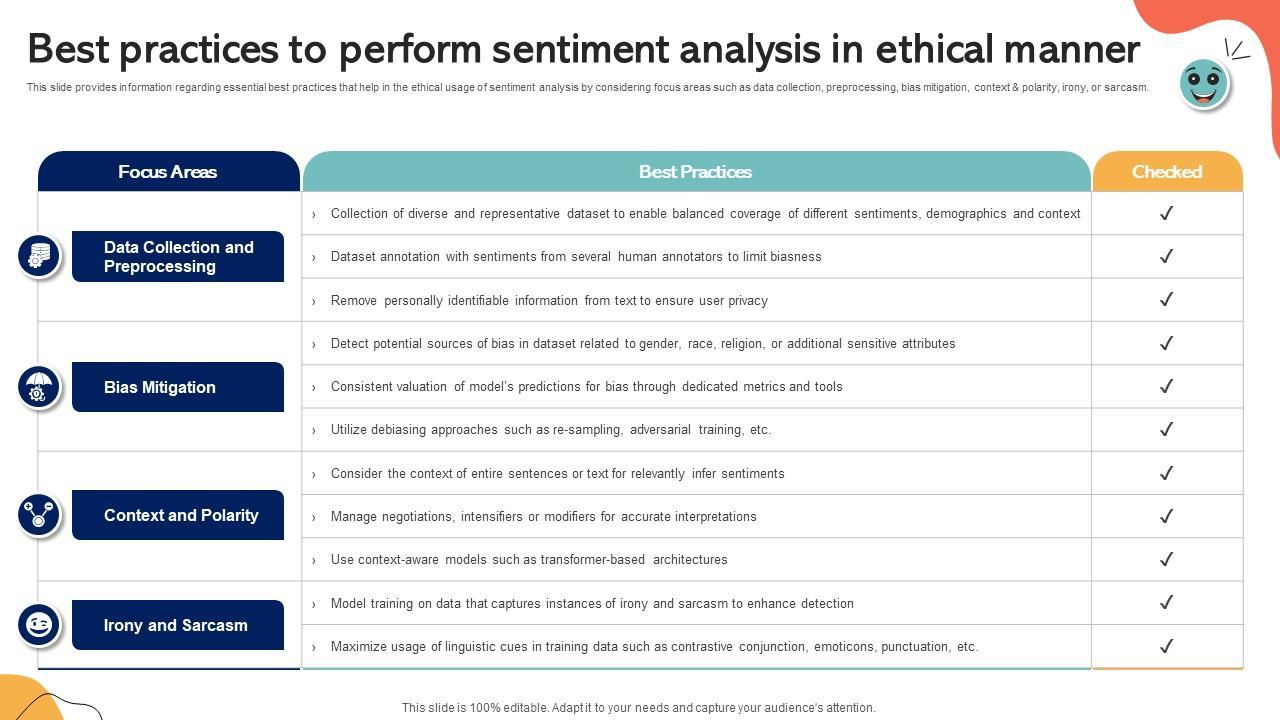 Best practices to perform sentiment analysis in ethical manner

This slide provides information regarding essential best practices that help in the ethical usage of sentiment analysis by considering focus areas such as data collection, preprocessing, bias mitigation, context & polarity, irony, or sarcasm.

| Focus Areas | Best Practices | Checked |
|---|---|---|
| Data Collection and Preprocessing | › Collection of diverse and representative dataset to enable balanced coverage of different sentiments, demographics and context | ✓ |
| | › Dataset annotation with sentiments from several human annotators to limit biasness | ✓ |
| | › Remove personally identifiable information from text to ensure user privacy | ✓ |
| Bias Mitigation | › Detect potential sources of bias in dataset related to gender, race, religion, or additional sensitive attributes | ✓ |
| | › Consistent valuation of model's predictions for bias through dedicated metrics and tools | ✓ |
| | › Utilize debiasing approaches such as re-sampling, adversarial training, etc. | ✓ |
| Context and Polarity | › Consider the context of entire sentences or text for relevantly infer sentiments | ✓ |
| | › Manage negotiations, intensifiers or modifiers for accurate interpretations | ✓ |
| | › Use context-aware models such as transformer-based architectures | ✓ |
| Irony and Sarcasm | › Model training on data that captures instances of irony and sarcasm to enhance detection | ✓ |
| | › Maximize usage of linguistic cues in training data such as contrastive conjunction, emoticons, punctuation, etc. | ✓ |

This slide is 100% editable. Adapt it to your needs and capture your audience's attention.